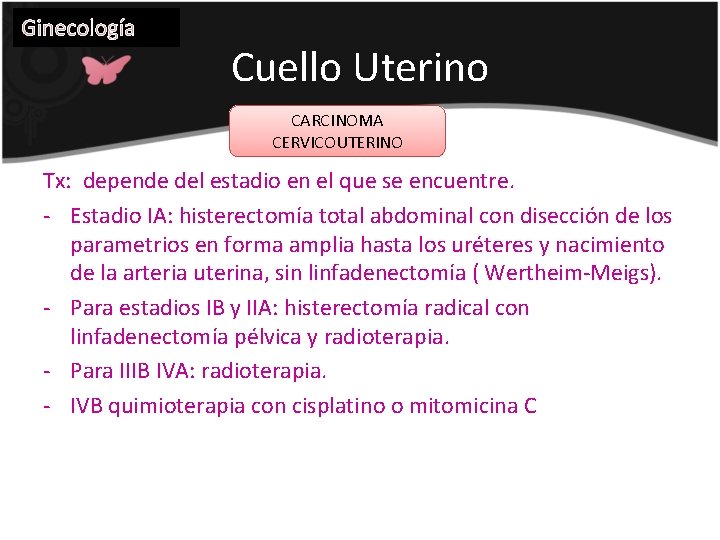 Ginecología

Cuello Uterino

CARCINOMA CERVICOUTERINO

Tx: depende del estadio en el que se encuentre.

- Estadio IA: histerectomía total abdominal con disección de los parametrios en forma amplia hasta los uréteres y nacimiento de la arteria uterina, sin linfadenectomía ( Wertheim-Meigs).
- Para estadios IB y IIA: histerectomía radical con linfadenectomía pélvica y radioterapia.
- Para IIIB IVA: radioterapia.
- IVB quimioterapia con cisplatino o mitomicina C